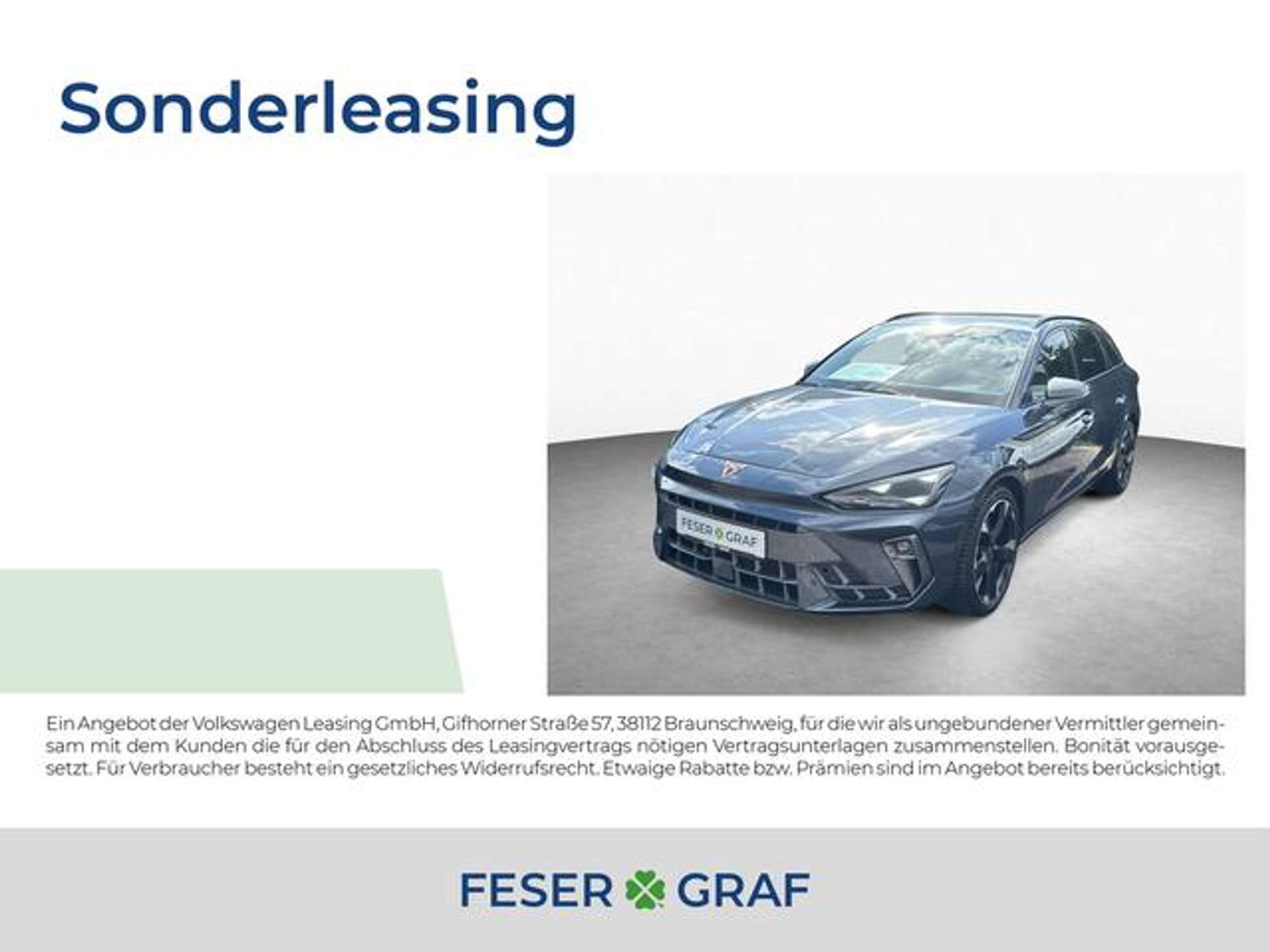 Sonderleasing

FESER GRAF

Ein Angebot der Volkswagen Leasing GmbH, Gifhorner Straße 57, 38112 Braunschweig, für die wir als ungebundener Vermittler gemeinsam mit dem Kunden die für den Abschluss des Leasingvertrags nötigen Vertragsunterlagen zusammenstellen. Bonität vorausgesetzt. Für Verbraucher besteht ein gesetzliches Widerrufsrecht. Etwaige Rabatte bzw. Prämien sind im Angebot bereits berücksichtigt.

FESER GRAF